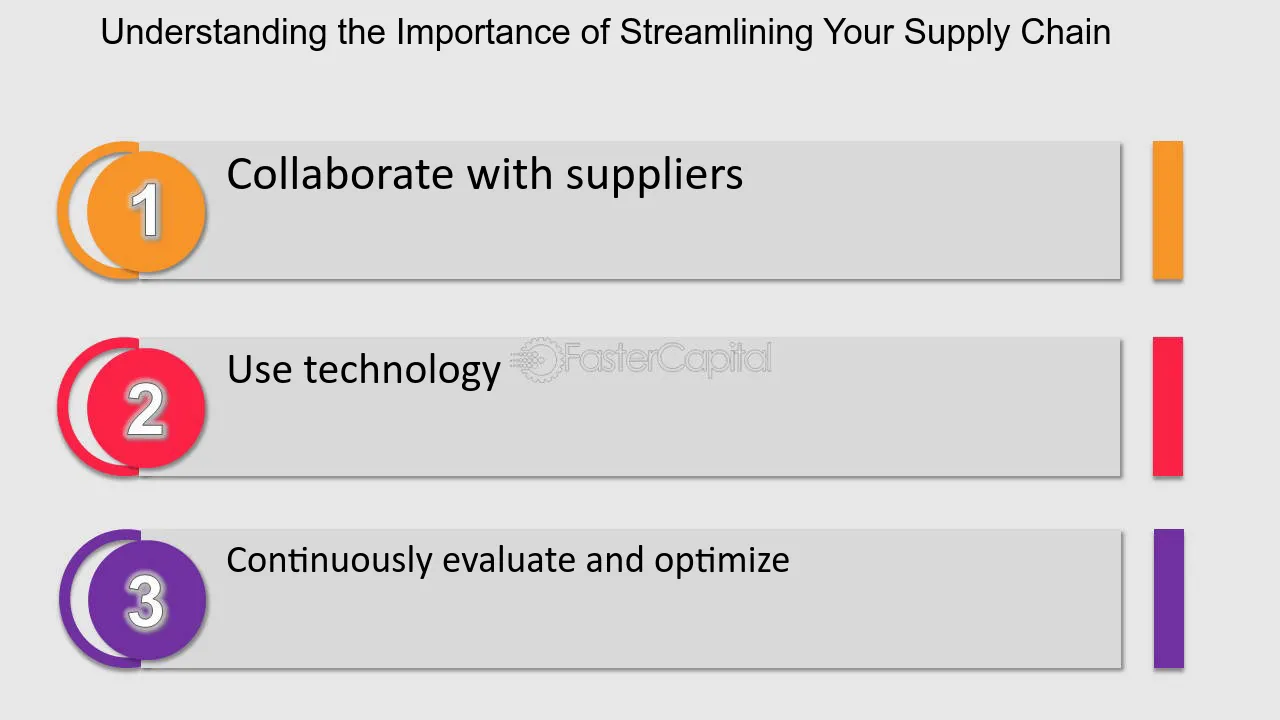 Understanding the Importance of Streamlining Your Supply Chain

1
Collaborate with suppliers

2
Use technology

3
Continuously evaluate and optimize

FasterCapital